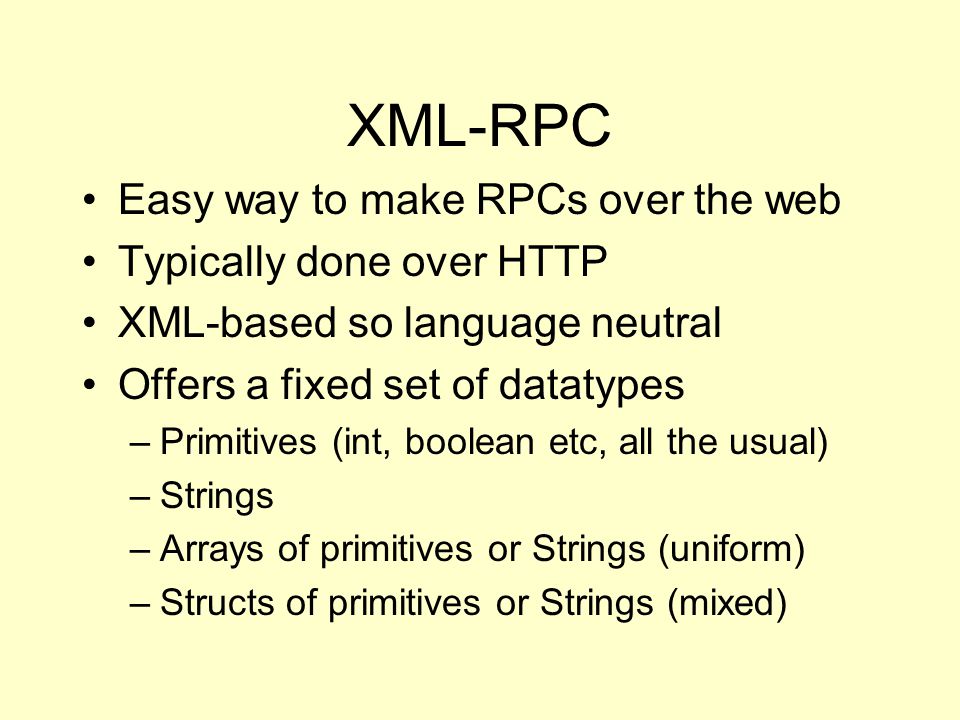 XML-RPC

• Easy way to make RPCs over the web
• Typically done over HTTP
• XML-based so language neutral
• Offers a fixed set of datatypes
– Primitives (int, boolean etc, all the usual)
– Strings
– Arrays of primitives or Strings (uniform)
– Structs of primitives or Strings (mixed)